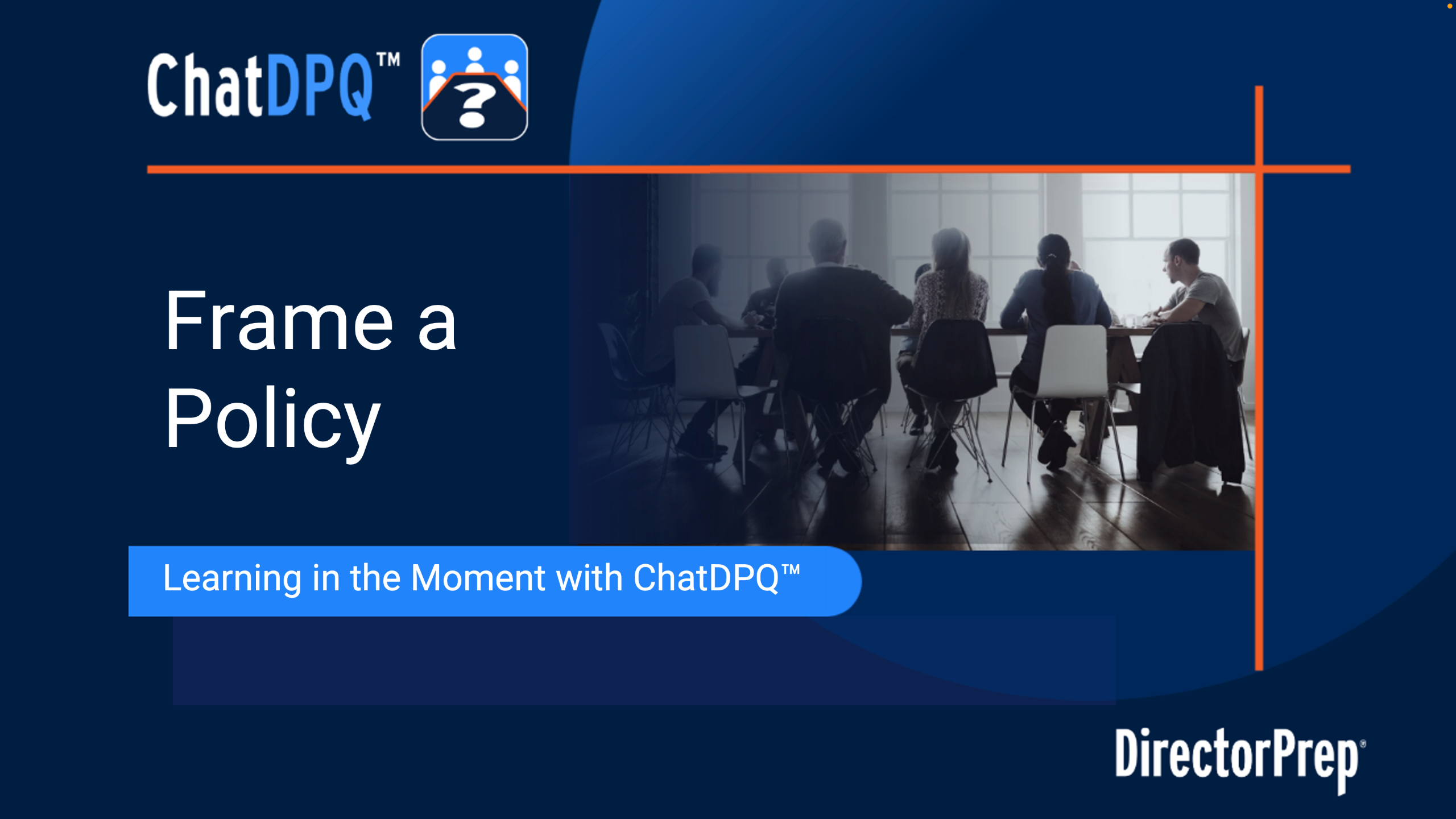 ChatDPQ™

?

Frame a Policy

Learning in the Moment with ChatDPQ™

DirectorPrep®